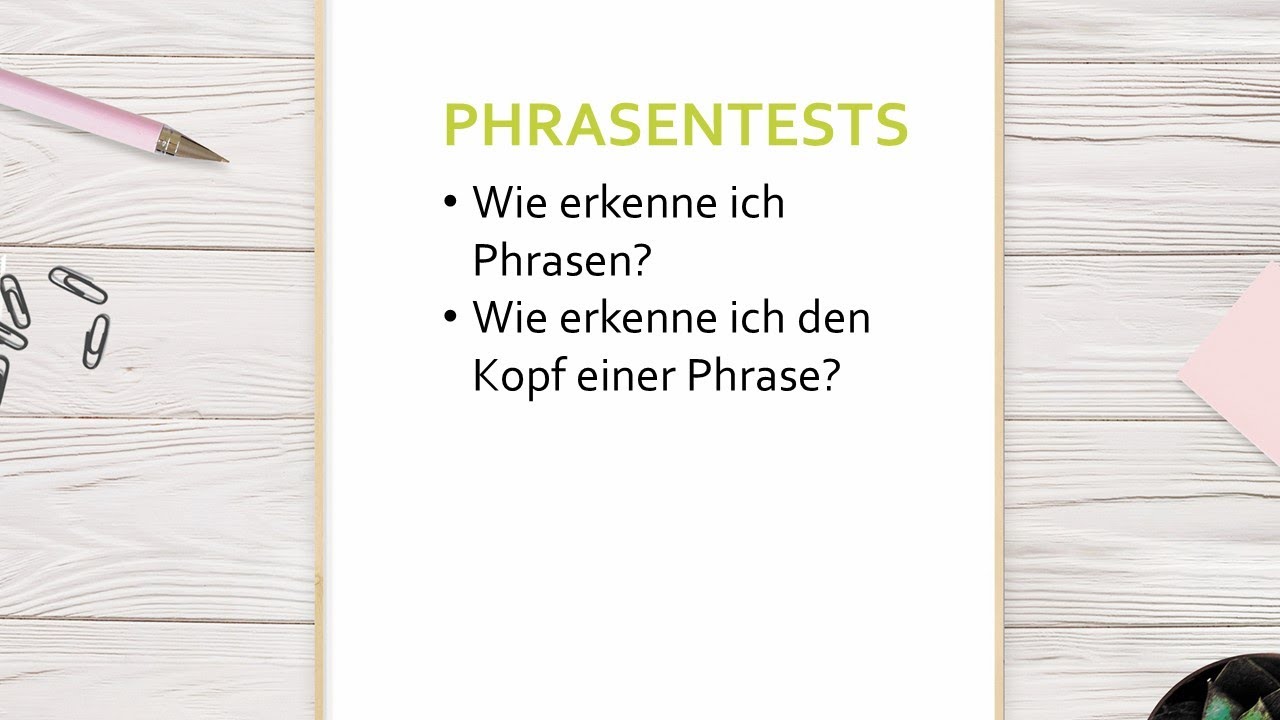 PHRASENTESTS

• Wie erkenne ich Phrasen?
• Wie erkenne ich den Kopf einer Phrase?